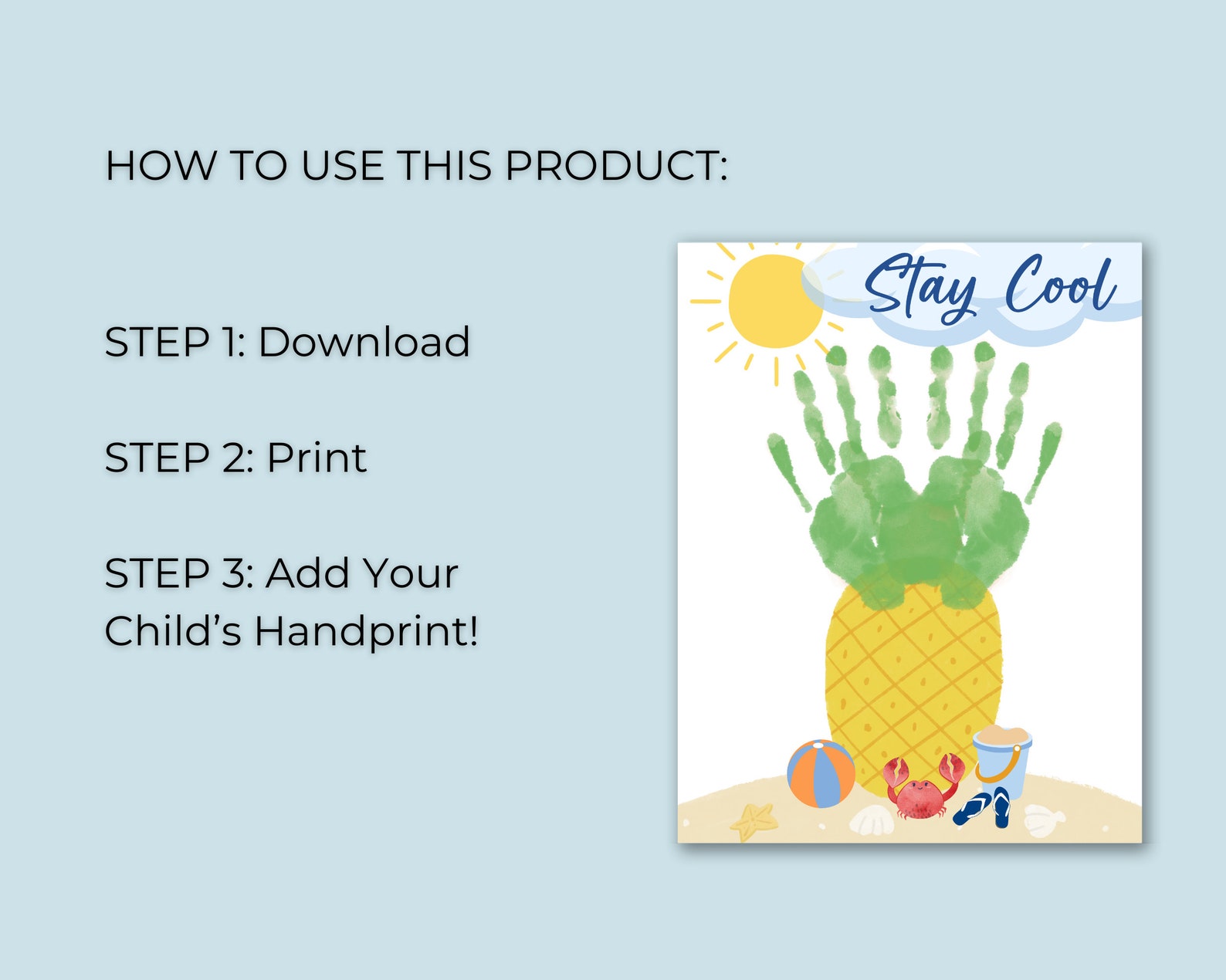 HOW TO USE THIS PRODUCT:

STEP 1: Download

STEP 2: Print

STEP 3: Add Your Child's Handprint!

Stay Cool